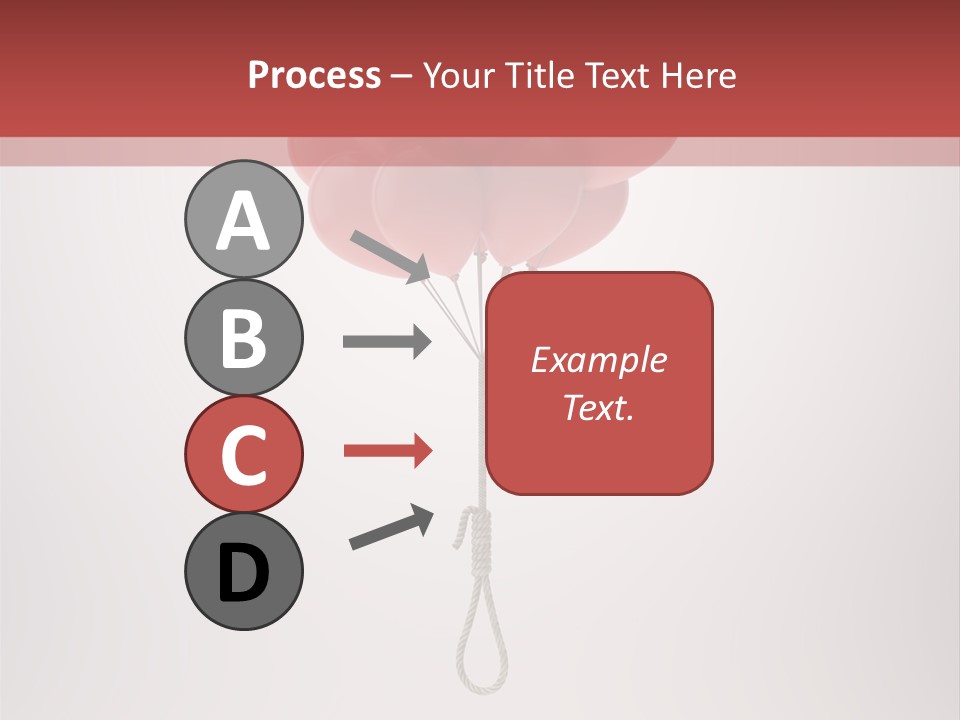 Process – Your Title Text Here

A

B

C

D

Example Text.